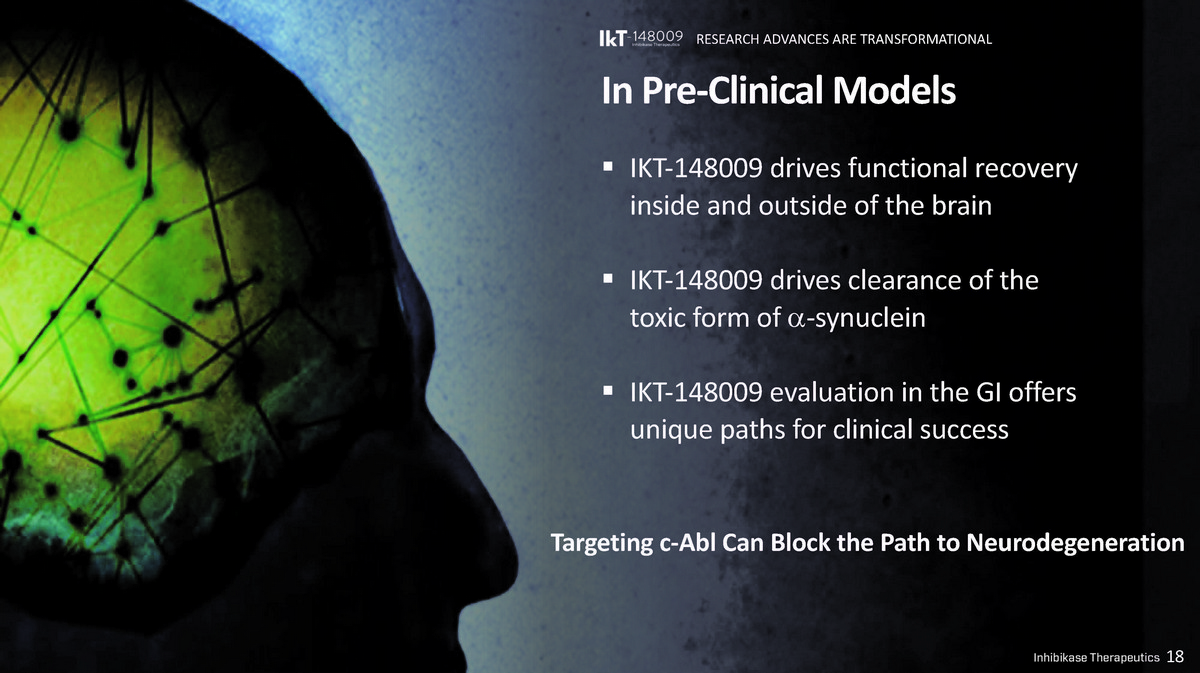 IkT 148009 Inhibikase Therapeutics RESEARCH ADVANCES ARE TRANSFORMATIONAL

In Pre-Clinical Models

▪ IKT-148009 drives functional recovery inside and outside of the brain

▪ IKT-148009 drives clearance of the toxic form of $\alpha$-synuclein

▪ IKT-148009 evaluation in the GI offers unique paths for clinical success

Targeting c-Abl Can Block the Path to Neurodegeneration

Inhibikase Therapeutics 18